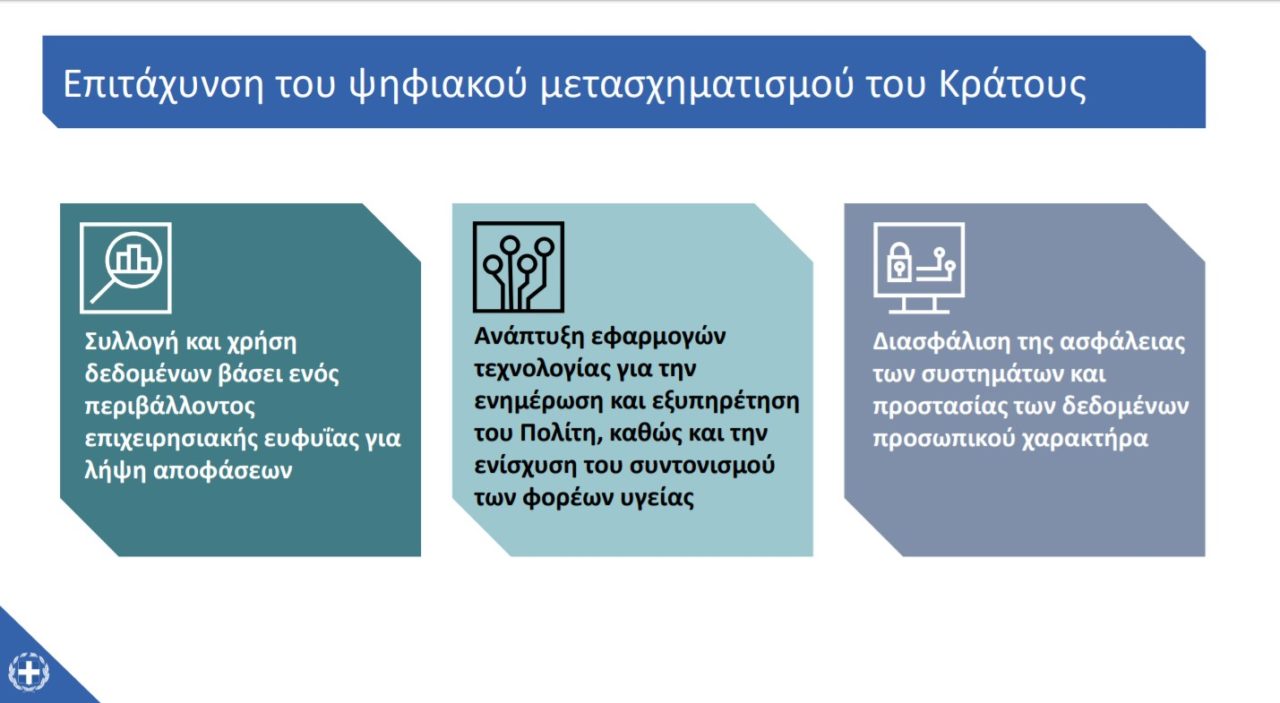 Επιτάχυνση του ψηφιακού μετασχηματισμού του Κράτους

Συλλογή και χρήση δεδομένων βάσει ενός περιβάλλοντος επιχειρησιακής ευφυΐας για λήψη αποφάσεων

Ανάπτυξη εφαρμογών τεχνολογίας για την ενημέρωση και εξυπηρέτηση του Πολίτη, καθώς και την ενίσχυση του συντονισμού των φορέων υγείας

Διασφάλιση της ασφάλειας των συστημάτων και προστασίας των δεδομένων προσωπικού χαρακτήρα